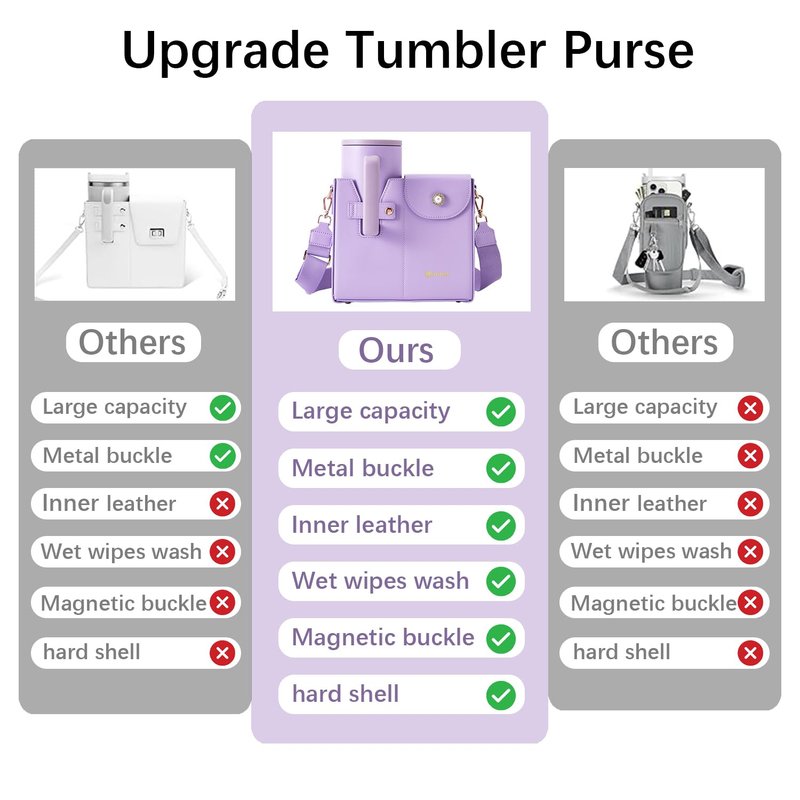 Upgrade Tumbler Purse

Others

Large capacity

Metal buckle

Inner leather

Wet wipes wash

Magnetic buckle

hard shell

Ours

Large capacity

Metal buckle

Inner leather

Wet wipes wash

Magnetic buckle

hard shell

Others

Large capacity

Metal buckle

Inner leather

Wet wipes wash

Magnetic buckle

hard shell